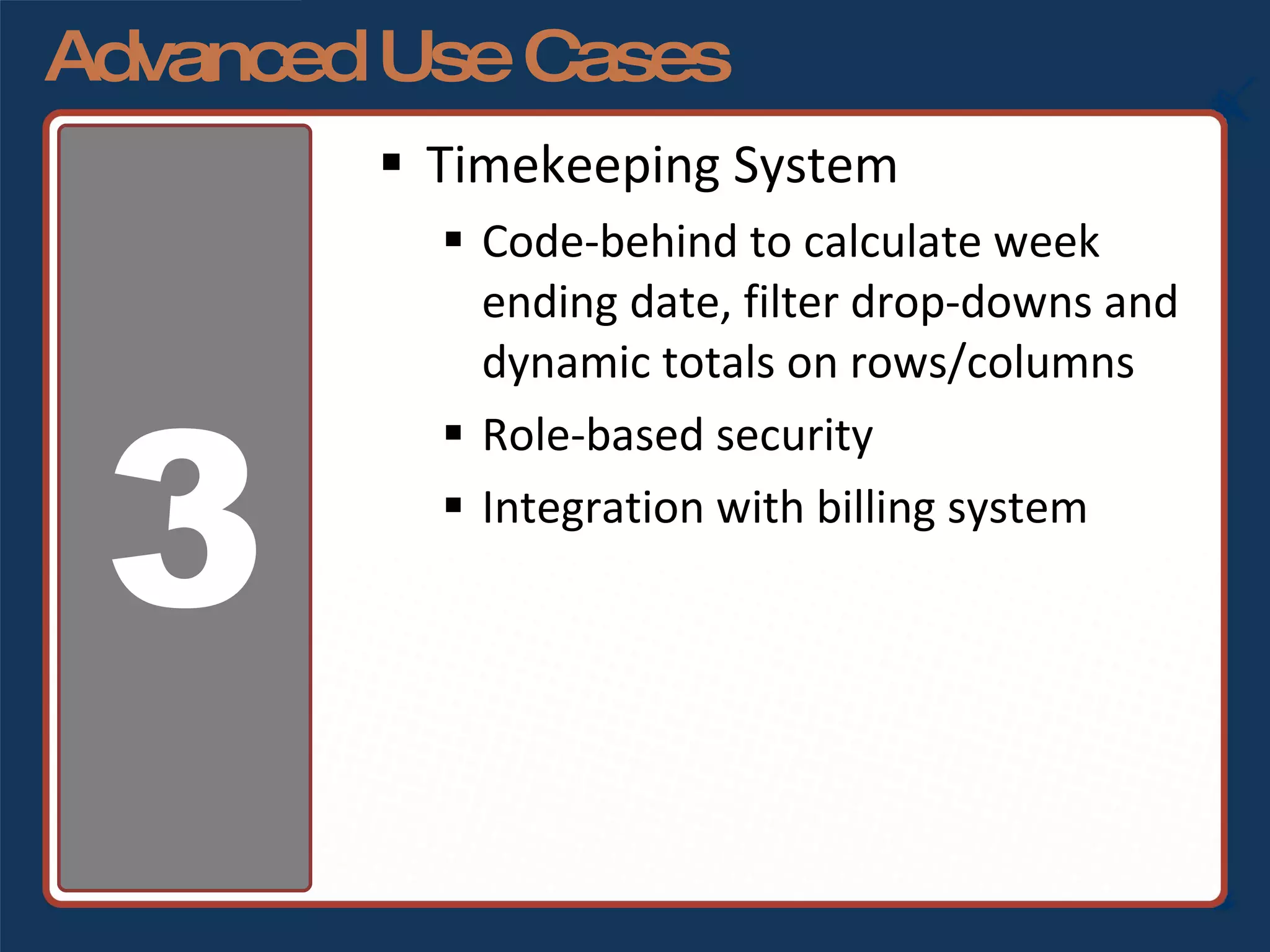 Advanced Use Cases

3

▪ Timekeeping System

▪ Code-behind to calculate week ending date, filter drop-downs and dynamic totals on rows/columns

▪ Role-based security

▪ Integration with billing system